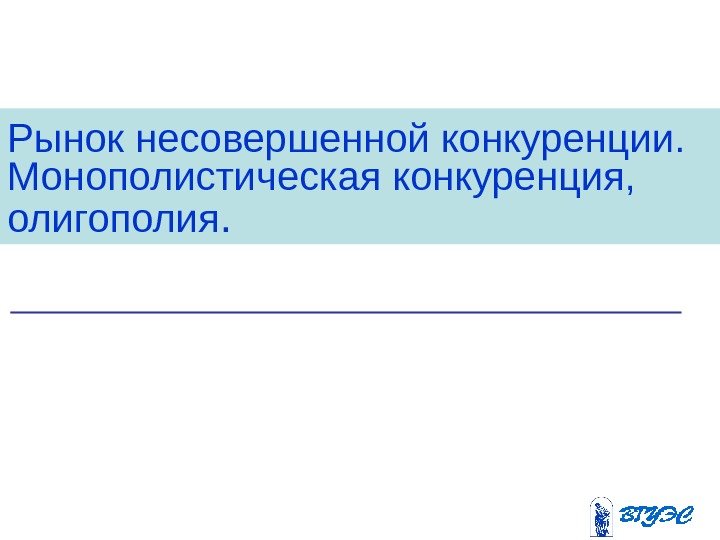 Рынок несовершенной конкуренции. Монополистическая конкуренция, олигополия.

ВГУЭС